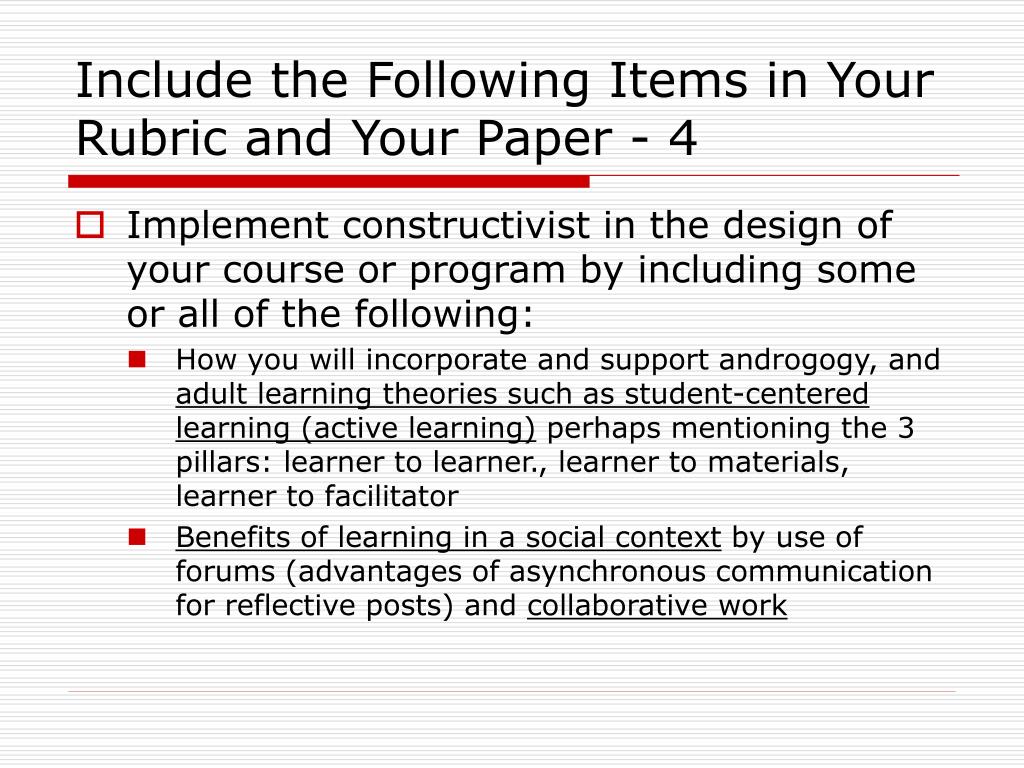 Include the Following Items in Your Rubric and Your Paper - 4

Implement constructivist in the design of your course or program by including some or all of the following:

How you will incorporate and support androgogy, and adult learning theories such as student-centered learning (active learning) perhaps mentioning the 3 pillars: learner to learner., learner to materials, learner to facilitator

Benefits of learning in a social context by use of forums (advantages of asynchronous communication for reflective posts) and collaborative work